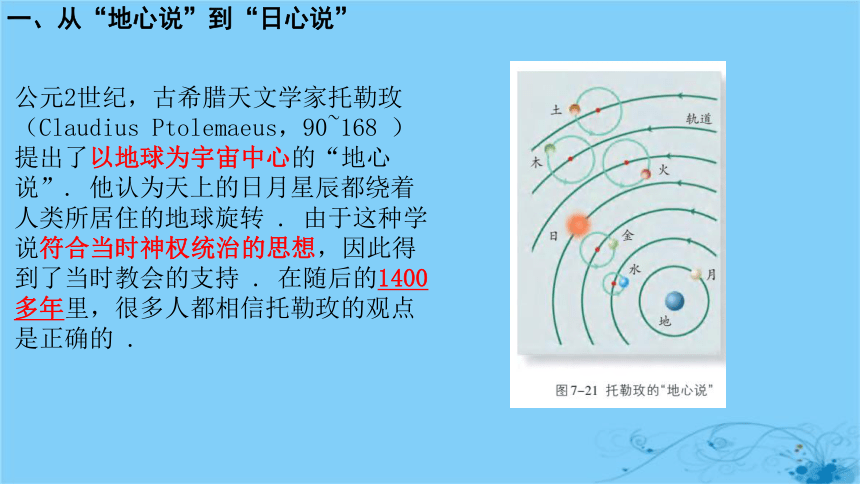 一、从“地心说”到“日心说”

公元2世纪，古希腊天文学家托勒玫（Claudius Ptolemaeus，90~168 ）提出了以地球为宇宙中心的“地心说”．他认为天上的日月星辰都绕着人类所居住的地球旋转 ．由于这种学说符合当时神权统治的思想，因此得到了当时教会的支持 ．在随后的1400多年里，很多人都相信托勒玫的观点是正确的 ．

土
轨道
木
火
日
金
水
月
地
图 7-21 托勒玫的“地心说”